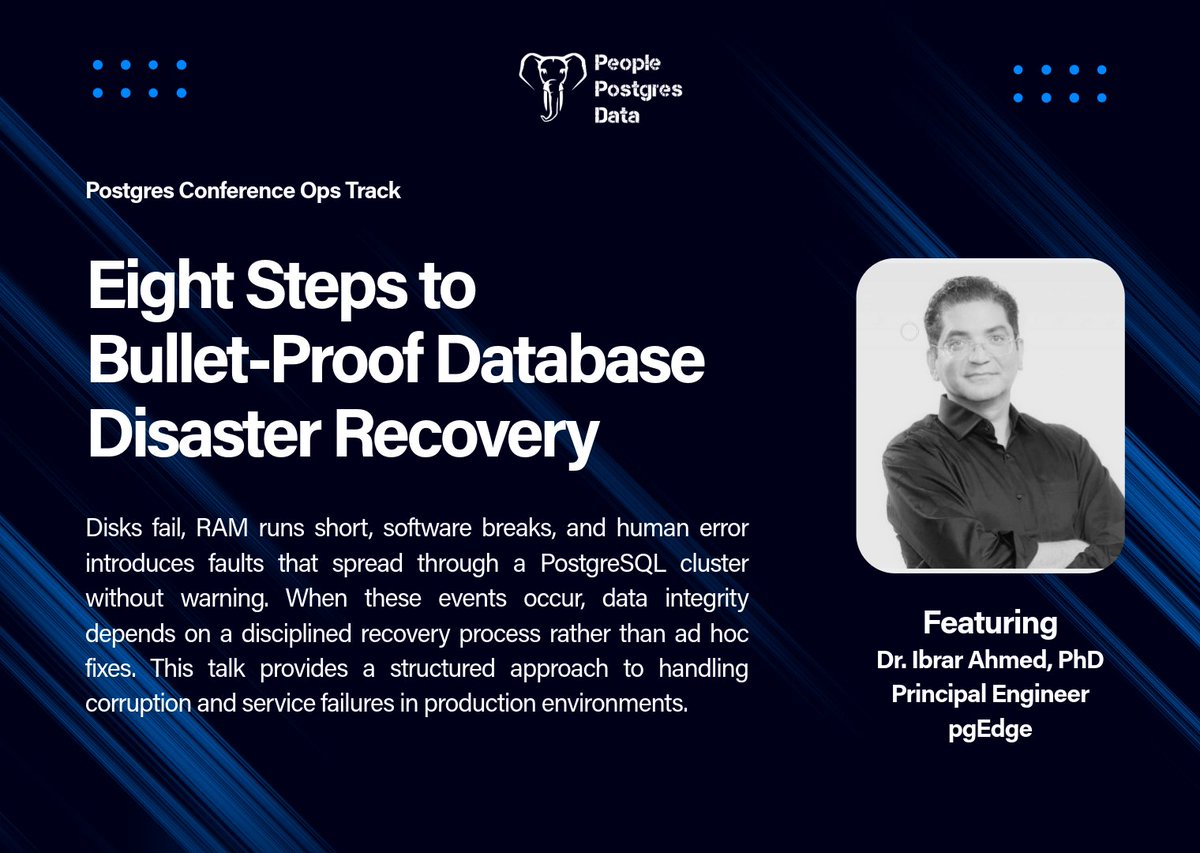 People
Postgres
Data

Postgres Conference Ops Track

Eight Steps to Bullet-Proof Database Disaster Recovery

Disks fail, RAM runs short, software breaks, and human error introduces faults that spread through a PostgreSQL cluster without warning. When these events occur, data integrity depends on a disciplined recovery process rather than ad hoc fixes. This talk provides a structured approach to handling corruption and service failures in production environments.

Featuring
Dr. Ibrar Ahmed, PhD
Principal Engineer
pgEdge